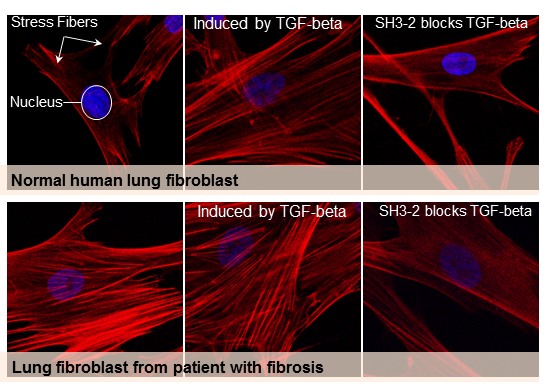 Stress Fibers

Nucleus

Induced by TGF-beta

SH3-2 blocks TGF-beta

Normal human lung fibroblast

Induced by TGF-beta

SH3-2 blocks TGF-beta

Lung fibroblast from patient with fibrosis